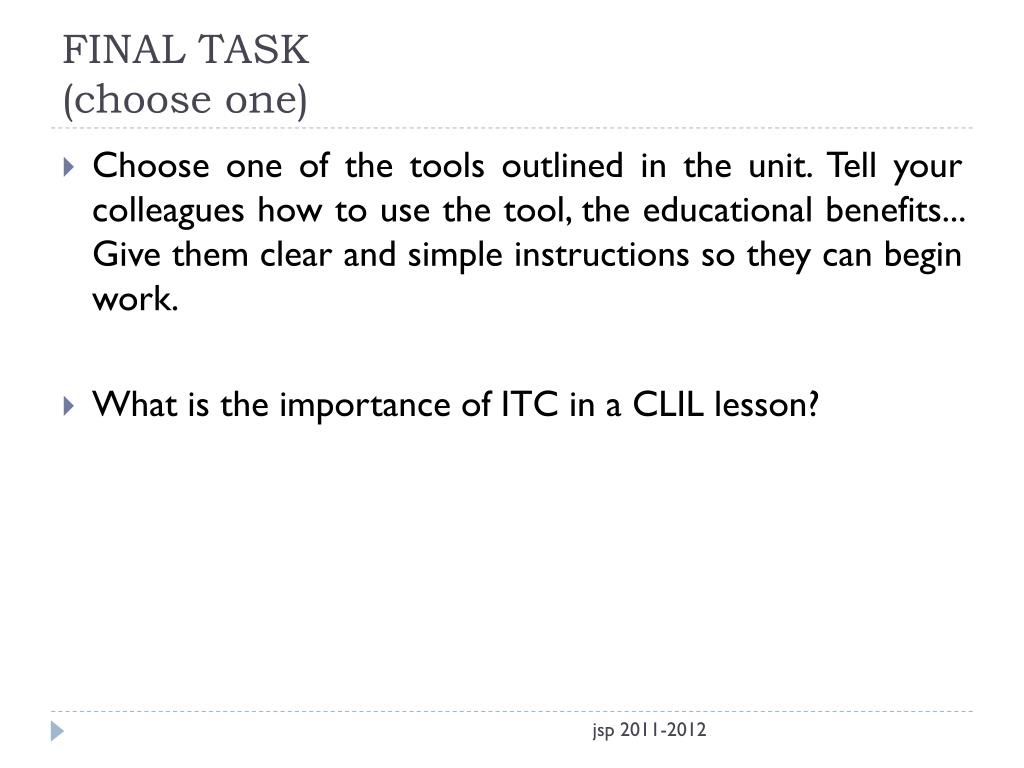 FINAL TASK
(choose one)

Choose one of the tools outlined in the unit. Tell your colleagues how to use the tool, the educational benefits... Give them clear and simple instructions so they can begin work.

What is the importance of ITC in a CLIL lesson?

jsp 2011-2012